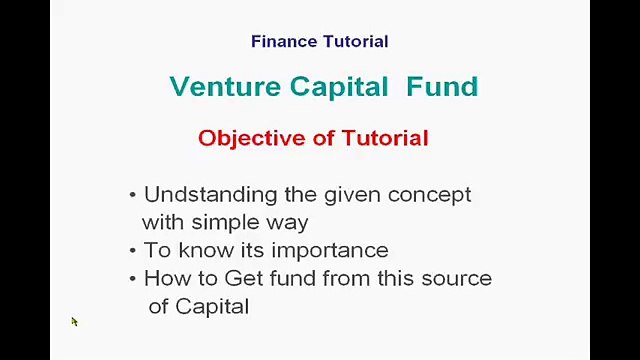 Finance Tutorial

Venture Capital Fund

Objective of Tutorial

• Undstanding the given concept with simple way
• To know its importance
• How to Get fund from this source of Capital